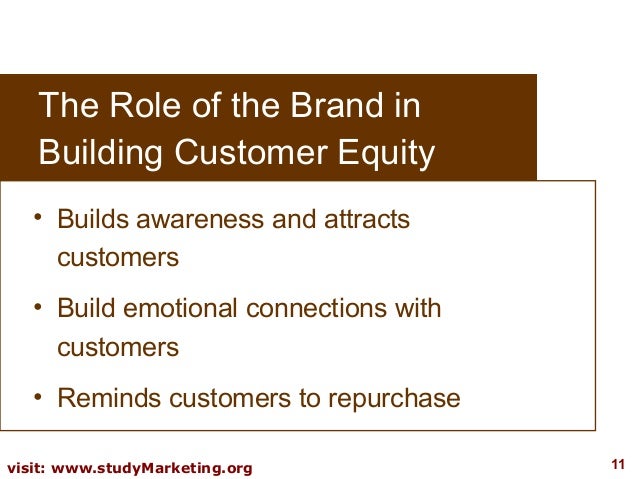 The Role of the Brand in Building Customer Equity

• Builds awareness and attracts customers

• Build emotional connections with customers

• Reminds customers to repurchase

visit: www.studyMarketing.org

11